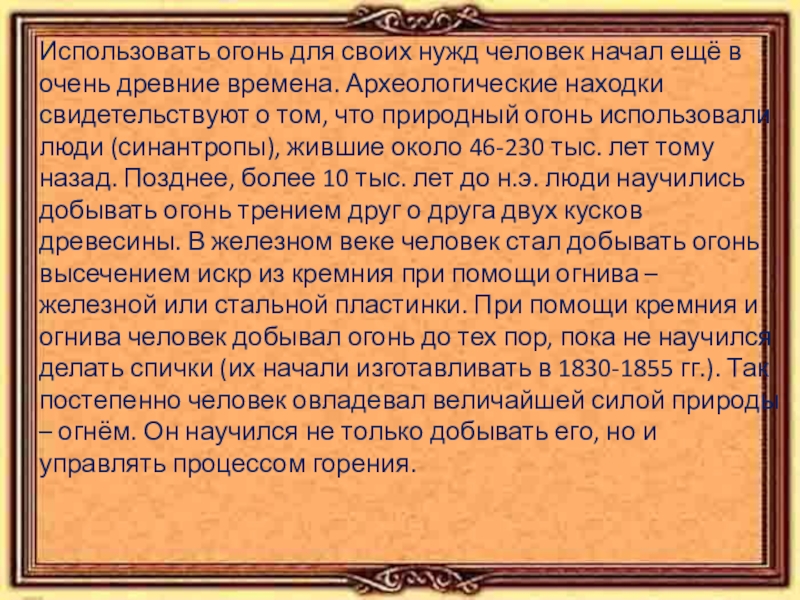 Использовать огонь для своих нужд человек начал ещё в очень древние времена. Археологические находки свидетельствуют о том, что природный огонь использовали люди (синантропы), жившие около 46-230 тыс. лет тому назад. Позднее, более 10 тыс. лет до н.э. люди научились добывать огонь трением друг о друга двух кусков древесины. В железном веке человек стал добывать огонь высечением искр из кремния при помощи огнива – железной или стальной пластинки. При помощи кремния и огнива человек добывал огонь до тех пор, пока не научился делать спички (их начали изготавливать в 1830-1855 гг.). Так постепенно человек овладевал величайшей силой природы – огнём. Он научился не только добывать его, но и управлять процессом горения.